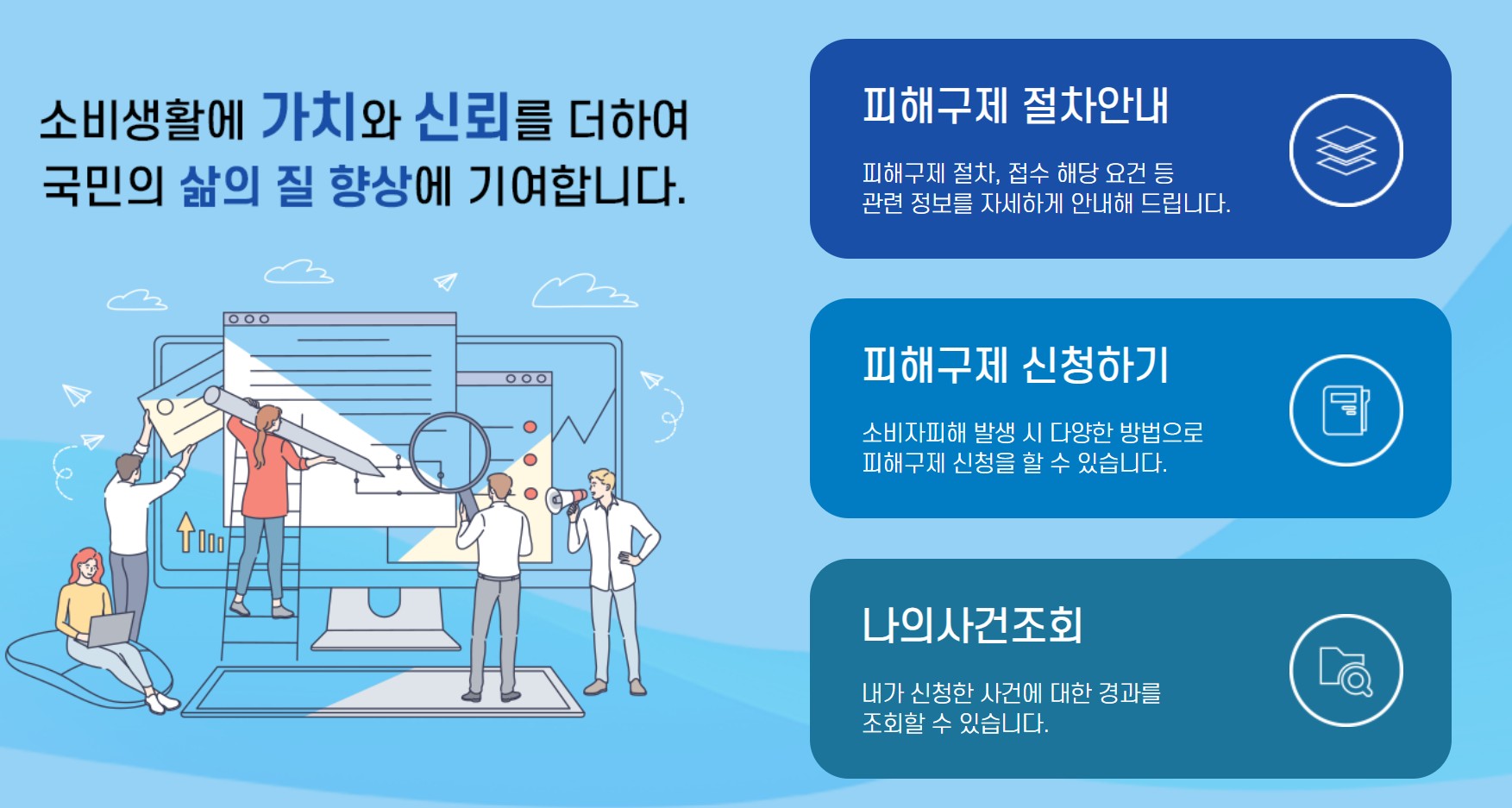 소비생활에 가치와 신뢰를 더하여
국민의 삶의 질 향상에 기여합니다.

피해구제 절차안내

피해구제 절차, 접수 해당 요건 등
관련 정보를 자세하게 안내해 드립니다.

피해구제 신청하기

소비자피해 발생 시 다양한 방법으로
피해구제 신청을 할 수 있습니다.

나의사건조회

내가 신청한 사건에 대한 경과를
조회할 수 있습니다.